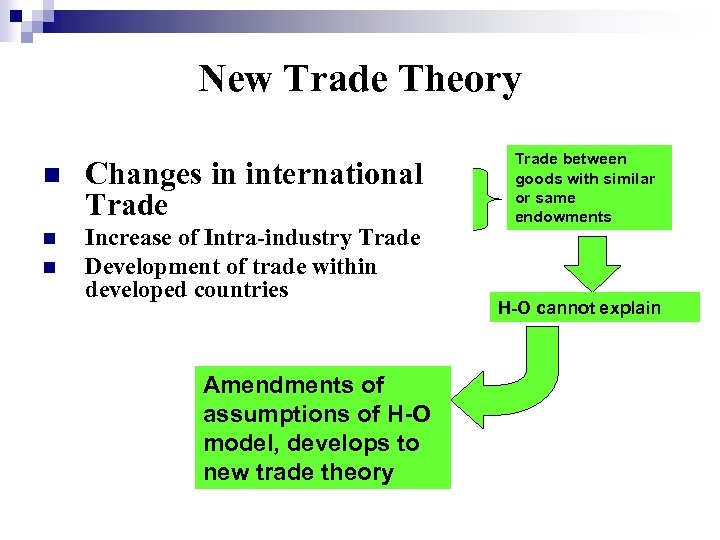 New Trade Theory

Changes in international Trade

Increase of Intra-industry Trade

Development of trade within developed countries

Trade between goods with similar or same endowments

H-O cannot explain

Amendments of assumptions of H-O model, develops to new trade theory